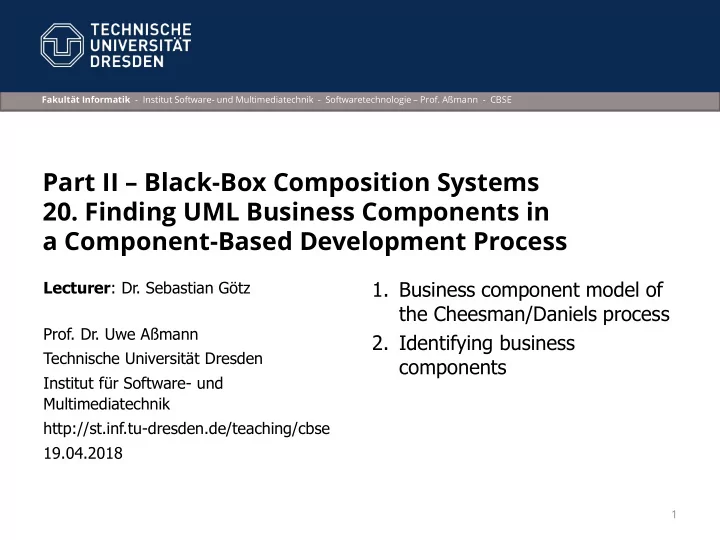 TECHNISCHE
UNIVERSITÄT
DRESDEN

Fakultät Informatik - Institut Software- und Multimediatechnik - Softwaretechnologie – Prof. Aßmann - CBSE

Part II – Black-Box Composition Systems
20. Finding UML Business Components in a Component-Based Development Process

Lecturer: Dr. Sebastian Götz

Prof. Dr. Uwe Aßmann
Technische Universität Dresden
Institut für Software- und Multimediatechnik
http://st.inf.tu-dresden.de/teaching/cbse
19.04.2018

1. Business component model of the Cheesman/Daniels process
2. Identifying business components

1